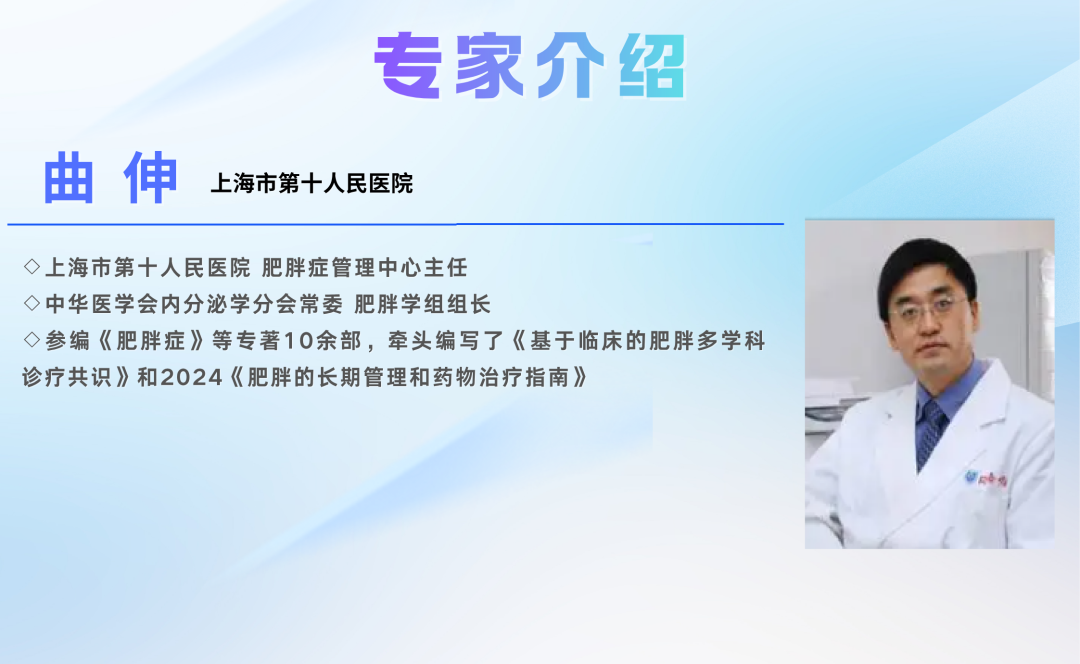 专家介绍

曲 伸 上海市第十人民医院

◇上海市第十人民医院 肥胖症管理中心主任
◇中华医学会内分泌学分会常委 肥胖学组组长
◇参编《肥胖症》等专著10余部，牵头编写了《基于临床的肥胖多学科诊疗共识》和2024《肥胖的长期管理和药物治疗指南》